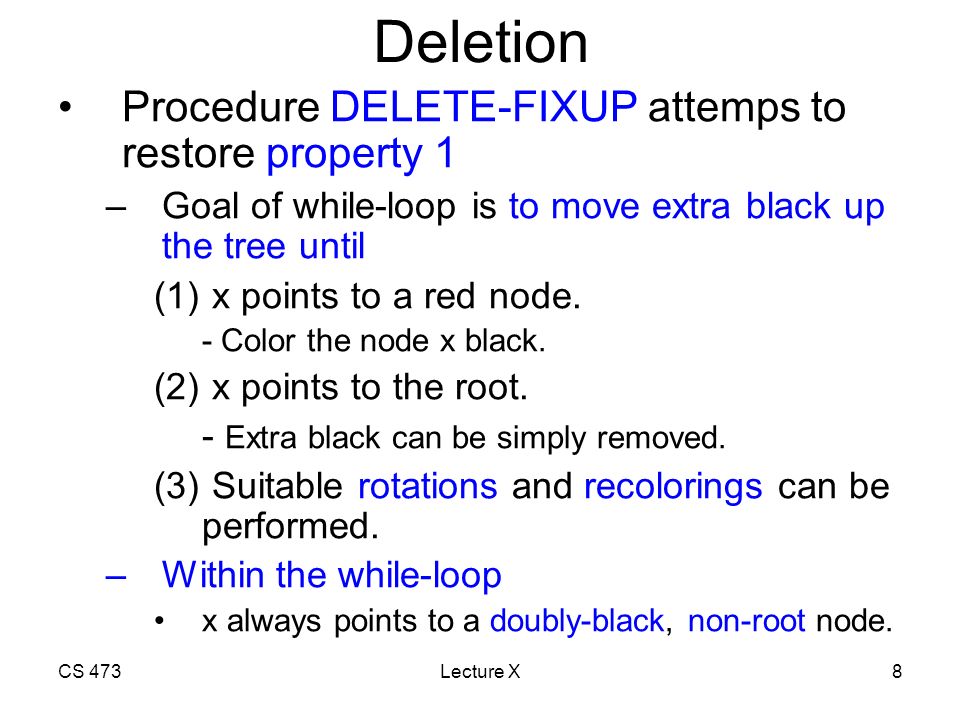 Deletion

• Procedure DELETE-FIXUP attemps to restore property 1

– Goal of while-loop is to move extra black up the tree until

(1) x points to a red node.

- Color the node x black.

(2) x points to the root.

- Extra black can be simply removed.

(3) Suitable rotations and recolorings can be performed.

– Within the while-loop

• x always points to a doubly-black, non-root node.

CS 473

Lecture X

8